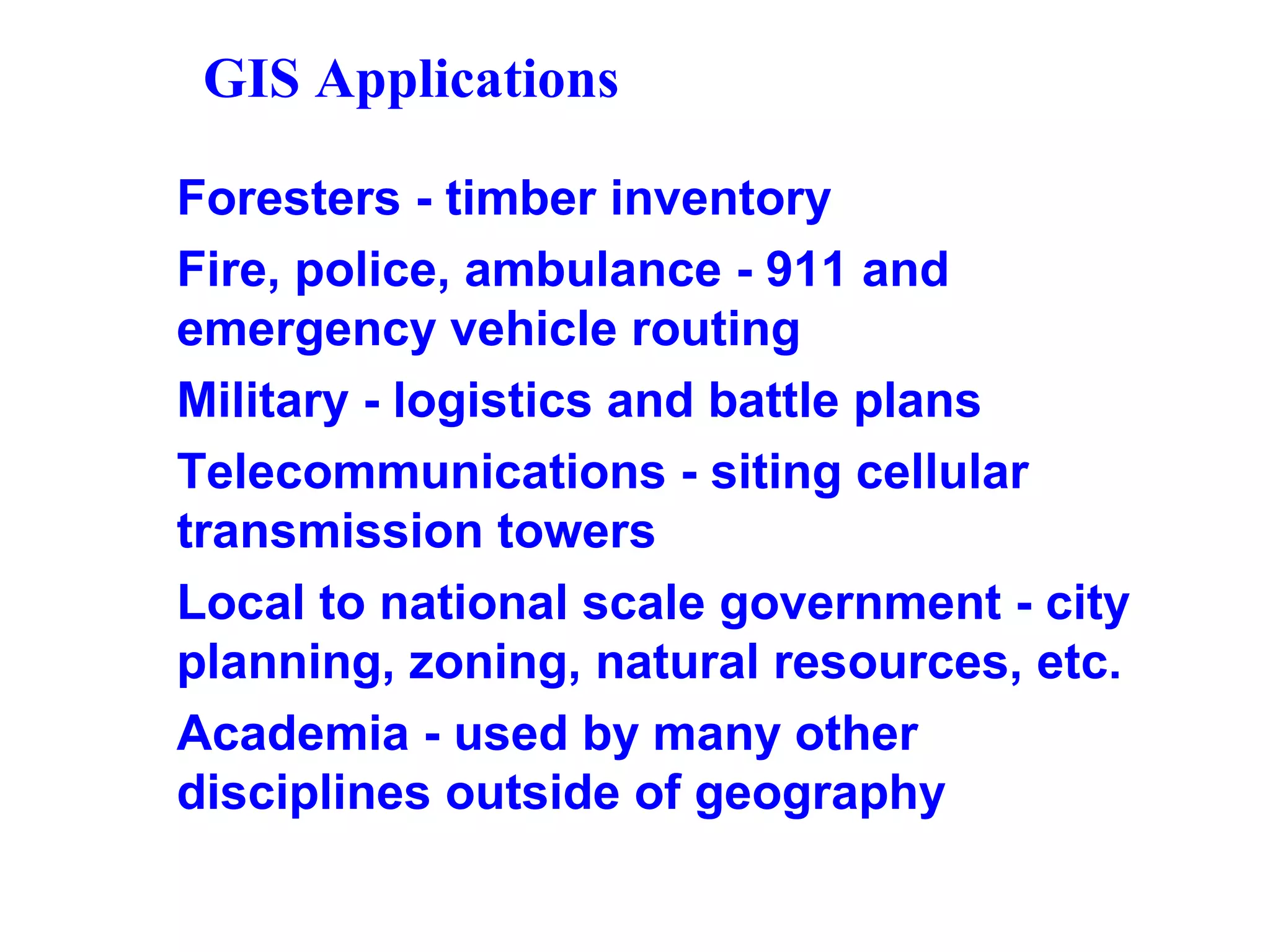 GIS Applications

Foresters - timber inventory

Fire, police, ambulance - 911 and emergency vehicle routing

Military - logistics and battle plans

Telecommunications - siting cellular transmission towers

Local to national scale government - city planning, zoning, natural resources, etc.

Academia - used by many other disciplines outside of geography